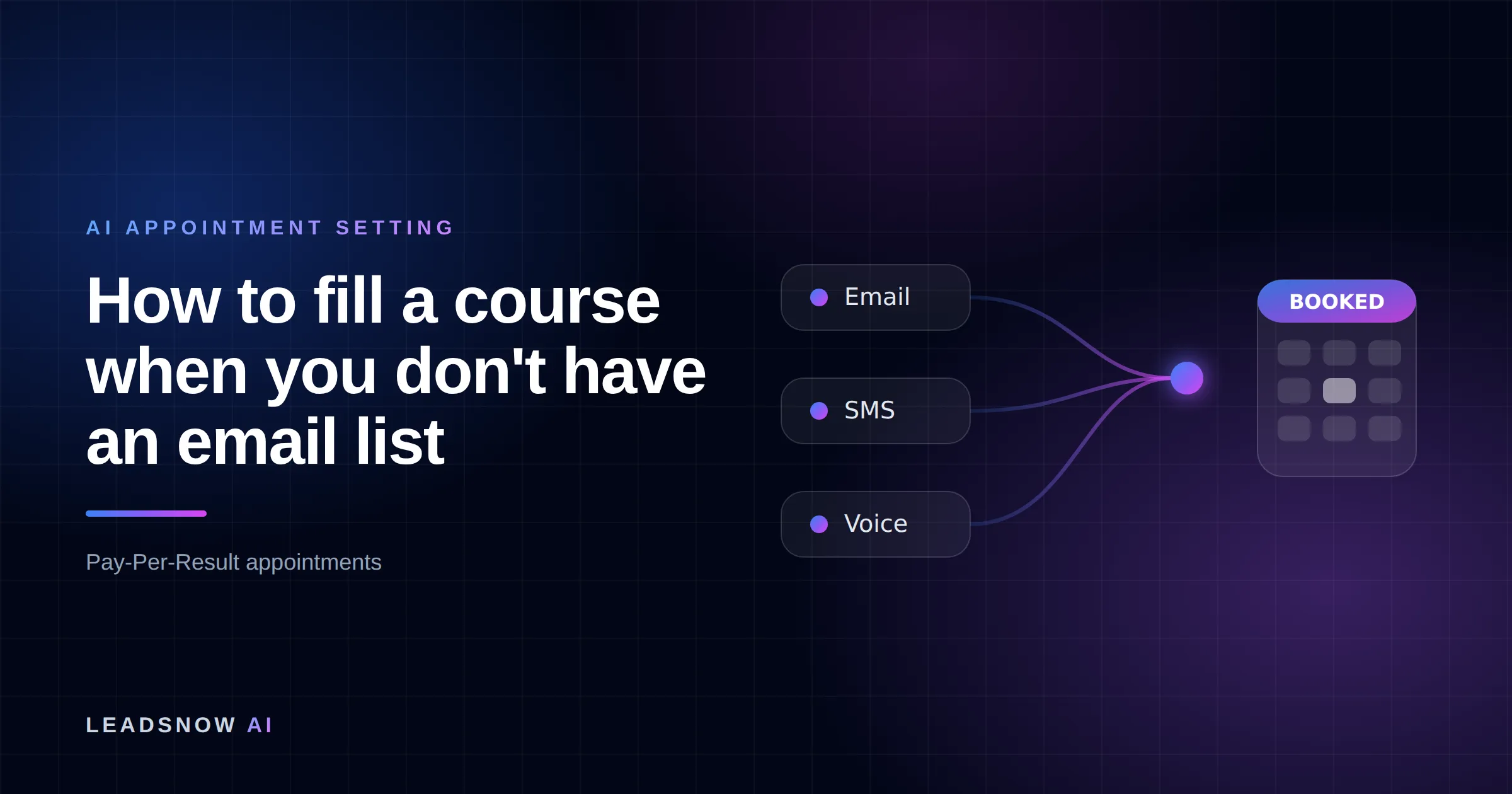 AI APPOINTMENT SETTING

How to fill a course when you don't have an email list

Pay-Per-Result appointments

Email

SMS

Voice

BOOKED

LEADSNOW AI